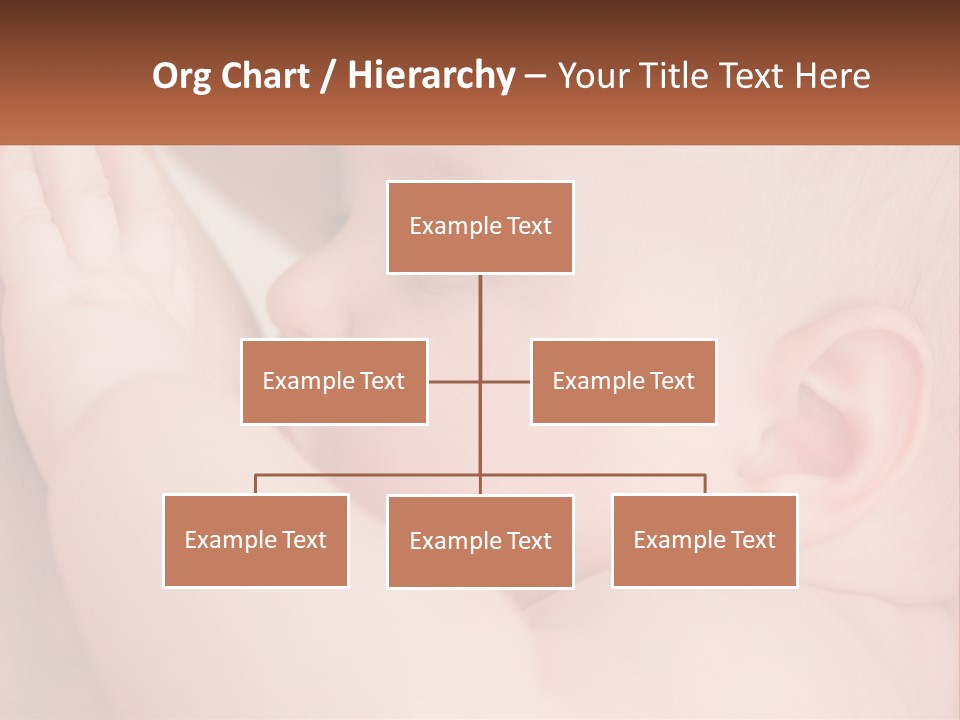 Org Chart / Hierarchy – Your Title Text Here

Example Text

Example Text

Example Text

Example Text

Example Text

Example Text